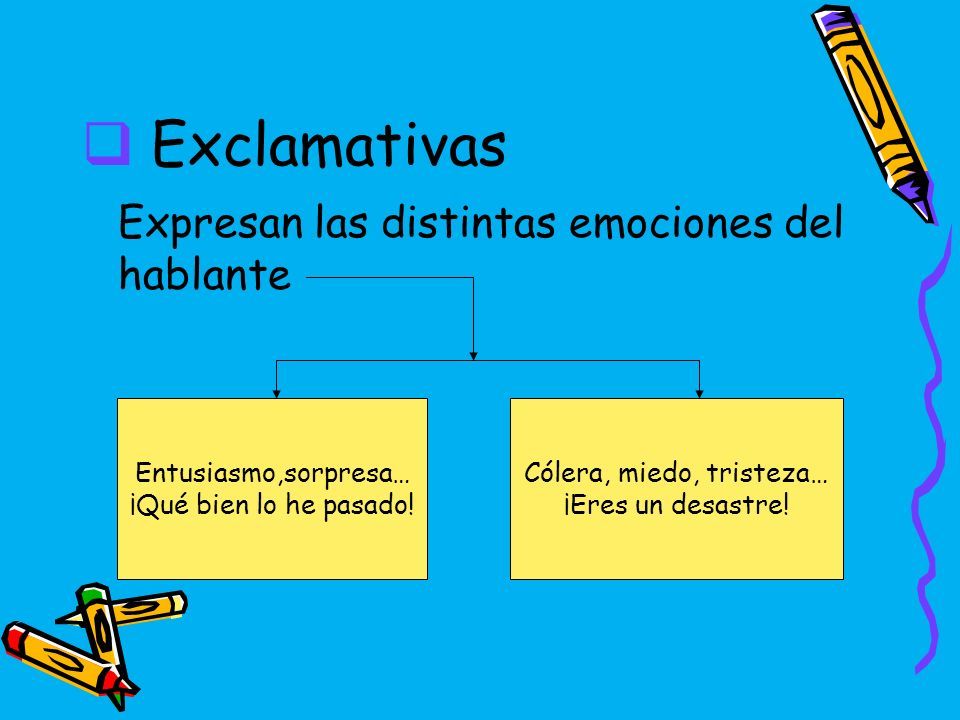 Exclamativas

Expresan las distintas emociones del hablante

Entusiasmo,sorpresa…
¡Qué bien lo he pasado!

Cólera, miedo, tristeza…
¡Eres un desastre!